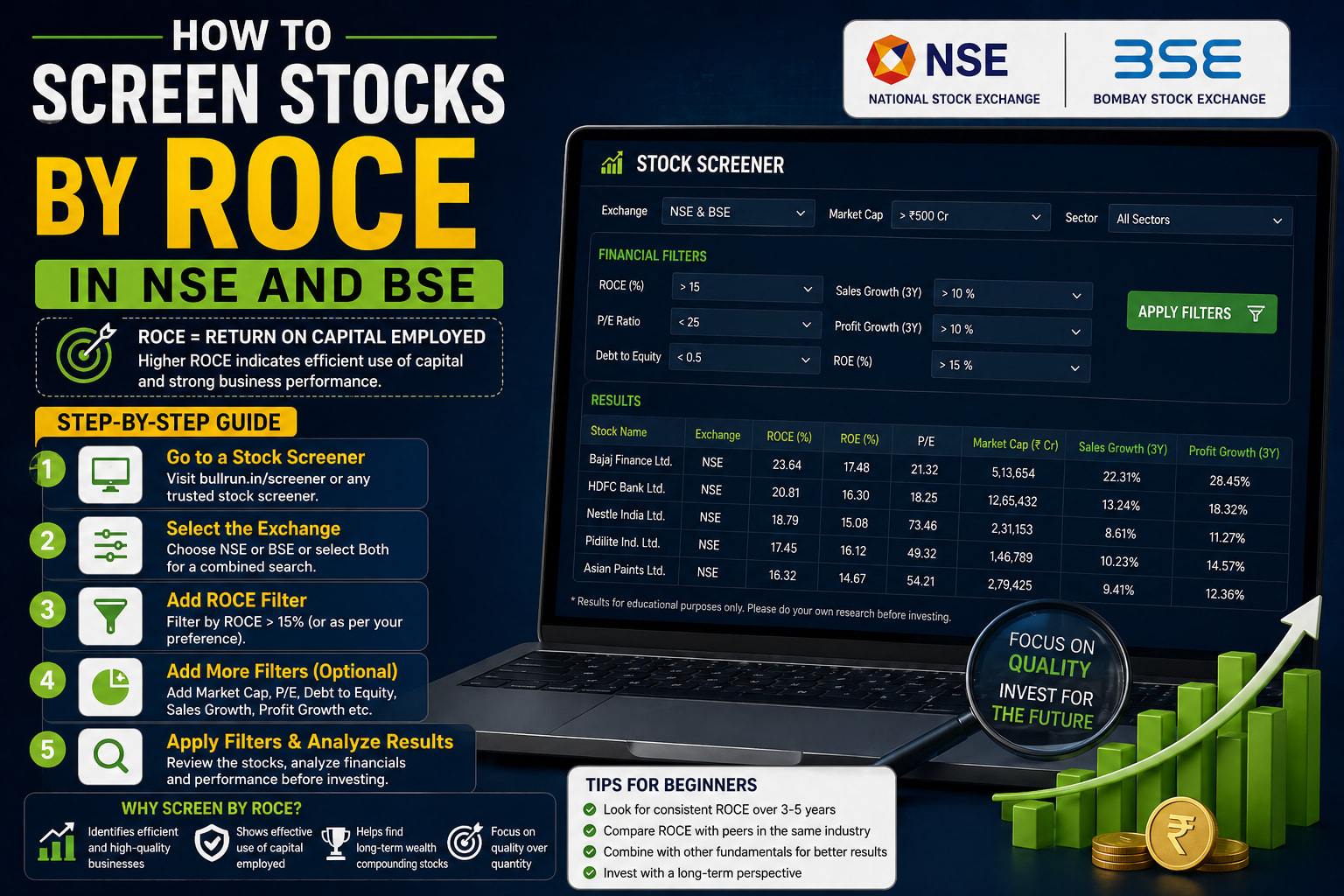 HOW TO
SCREEN STOCKS
BY ROCE
IN NSE AND BSE

ROCE = RETURN ON CAPITAL EMPLOYED
Higher ROCE indicates efficient use of capital and strong business performance.

STEP-BY-STEP GUIDE

1 Go to a Stock Screener
Visit bullrun.in/screener or any trusted stock screener.

2 Select the Exchange
Choose NSE or BSE or select Both for a combined search.

3 Add ROCE Filter
Filter by ROCE > 15% (or as per your preference).

4 Add More Filters (Optional)
Add Market Cap, P/E, Debt to Equity, Sales Growth, Profit Growth etc.

5 Apply Filters & Analyze Results
Review the stocks, analyze financials and performance before investing.

WHY SCREEN BY ROCE?
Identifies efficient and high-quality businesses
Shows effective use of capital employed
Helps find long-term wealth compounding stocks
Focus on quality over quantity

NSE NATIONAL STOCK EXCHANGE
BSE BOMBAY STOCK EXCHANGE

STOCK SCREENER
Exchange NSE & BSE
Market Cap > ₹500 Cr
Sector All Sectors

FINANCIAL FILTERS
ROCE (%) > 15
P/E Ratio < 25
Debt to Equity < 0.5
Sales Growth (3Y) > 10 %
Profit Growth (3Y) > 10 %
ROE (%) > 15 %
APPLY FILTERS

RESULTS

| Stock Name | Exchange | ROCE (%) | ROE (%) | P/E | Market Cap (₹ Cr) | Sales Growth (3Y) | Profit Growth (3Y) |
|---|---|---|---|---|---|---|---|
| Bajaj Finance Ltd. | NSE | 23.64 | 17.48 | 21.32 | 5,13,654 | 22.31% | 28.45% |
| HDFC Bank Ltd. | NSE | 20.81 | 16.30 | 18.25 | 12,65,432 | 13.24% | 18.32% |
| Nestle India Ltd. | NSE | 18.79 | 15.08 | 73.46 | 2,31,153 | 8.61% | 11.27% |
| Pidilite Ind. Ltd. | NSE | 17.45 | 16.12 | 49.32 | 1,46,789 | 10.23% | 14.57% |
| Asian Paints Ltd. | NSE | 16.32 | 14.67 | 54.21 | 2,79,425 | 9.41% | 12.36% |

* Results for educational purposes only. Please do your own research before investing.

FOCUS ON QUALITY
INVEST FOR THE FUTURE

TIPS FOR BEGINNERS
Look for consistent ROCE over 3-5 years
Compare ROCE with peers in the same industry
Combine with other fundamentals for better results
Invest with a long-term perspective

₹